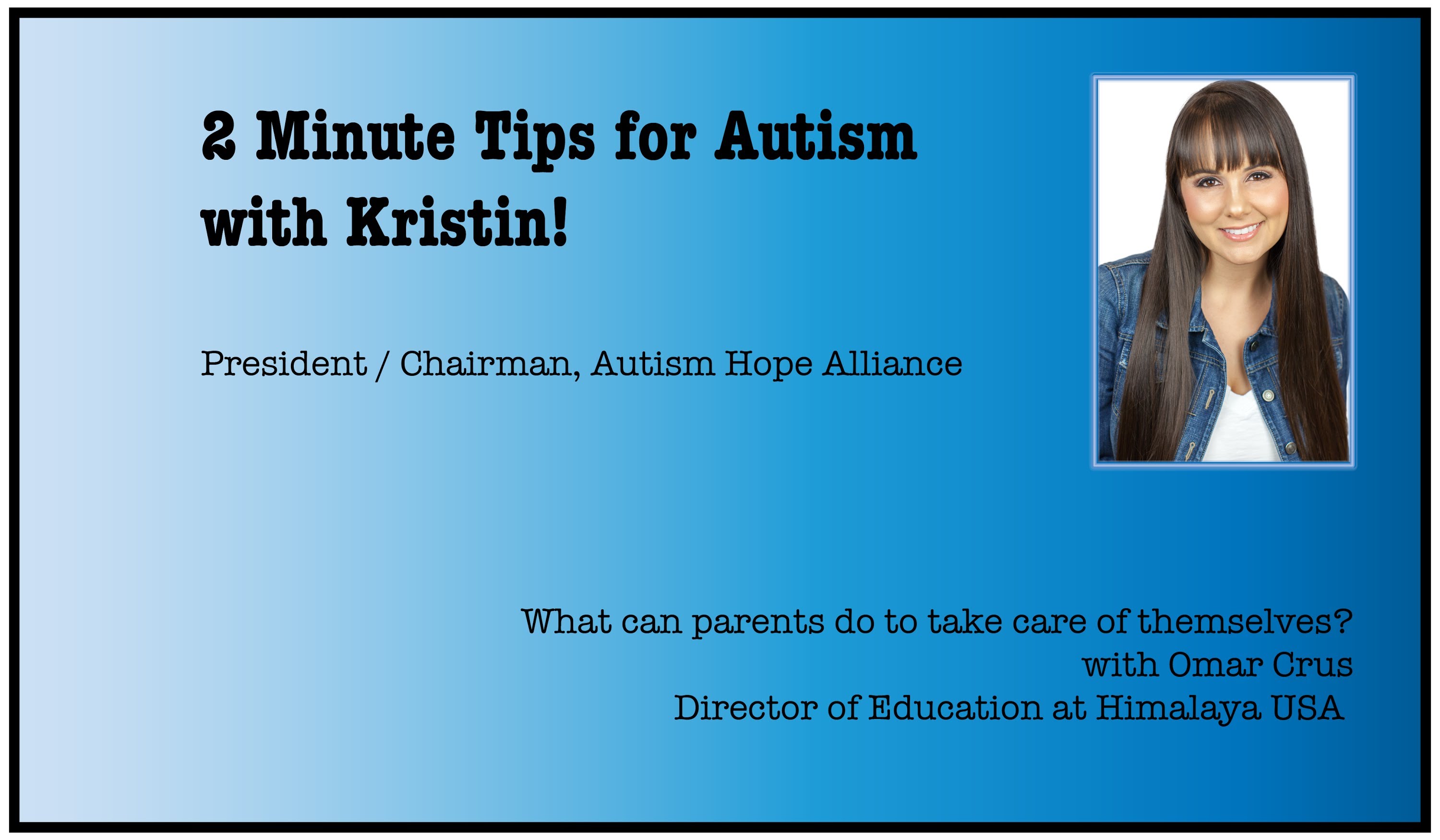 2 Minute Tips for Autism with Kristin!

President / Chairman, Autism Hope Alliance

What can parents do to take care of themselves?
with Omar Crus
Director of Education at Himalaya USA